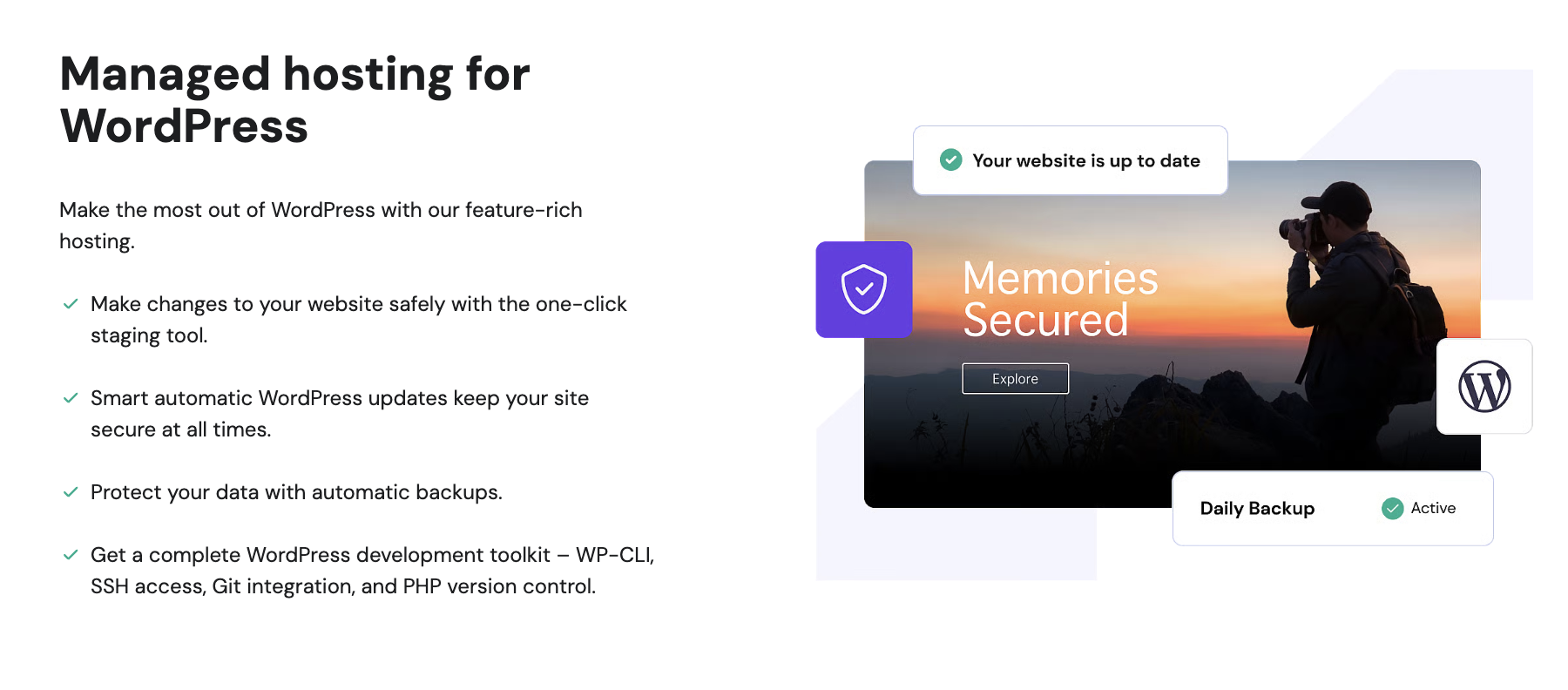 Managed hosting for WordPress

Make the most out of WordPress with our feature-rich hosting.

Make changes to your website safely with the one-click staging tool.

Smart automatic WordPress updates keep your site secure at all times.

Protect your data with automatic backups.

Get a complete WordPress development toolkit – WP-CLI, SSH access, Git integration, and PHP version control.

Your website is up to date

Memories Secured

Explore

Daily Backup

Active